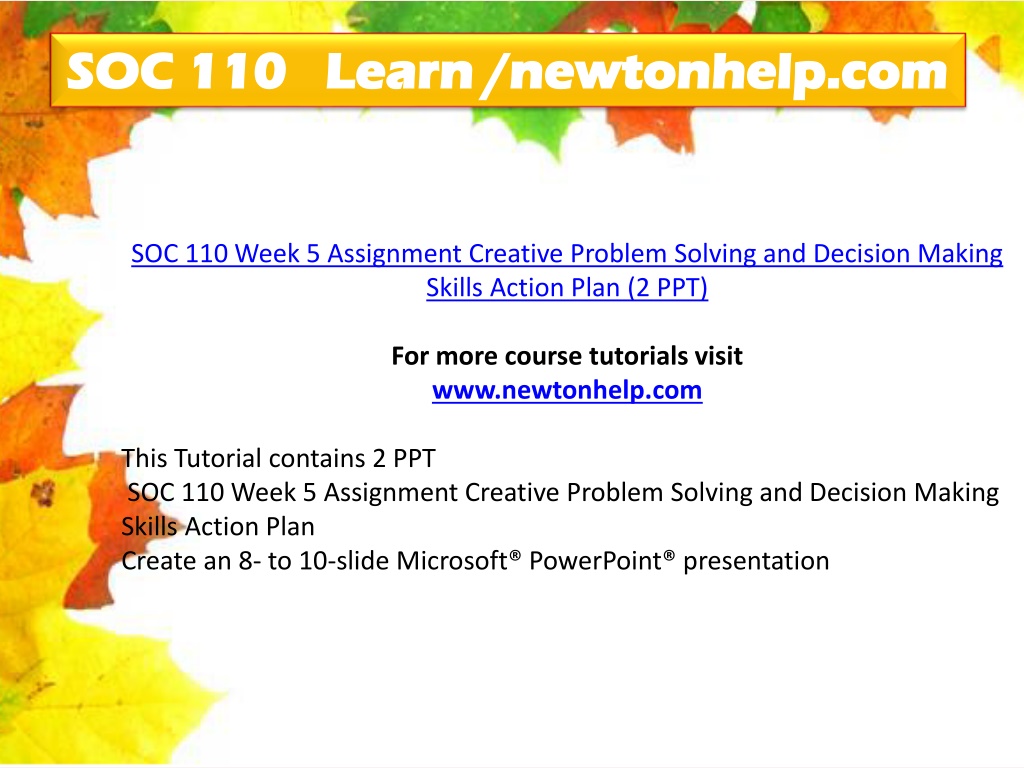 SOC 110 Learn /newtonhelp.com

SOC 110 Week 5 Assignment Creative Problem Solving and Decision Making Skills Action Plan (2 PPT)

For more course tutorials visit
www.newtonhelp.com

This Tutorial contains 2 PPT
SOC 110 Week 5 Assignment Creative Problem Solving and Decision Making Skills Action Plan
Create an 8- to 10-slide Microsoft® PowerPoint® presentation